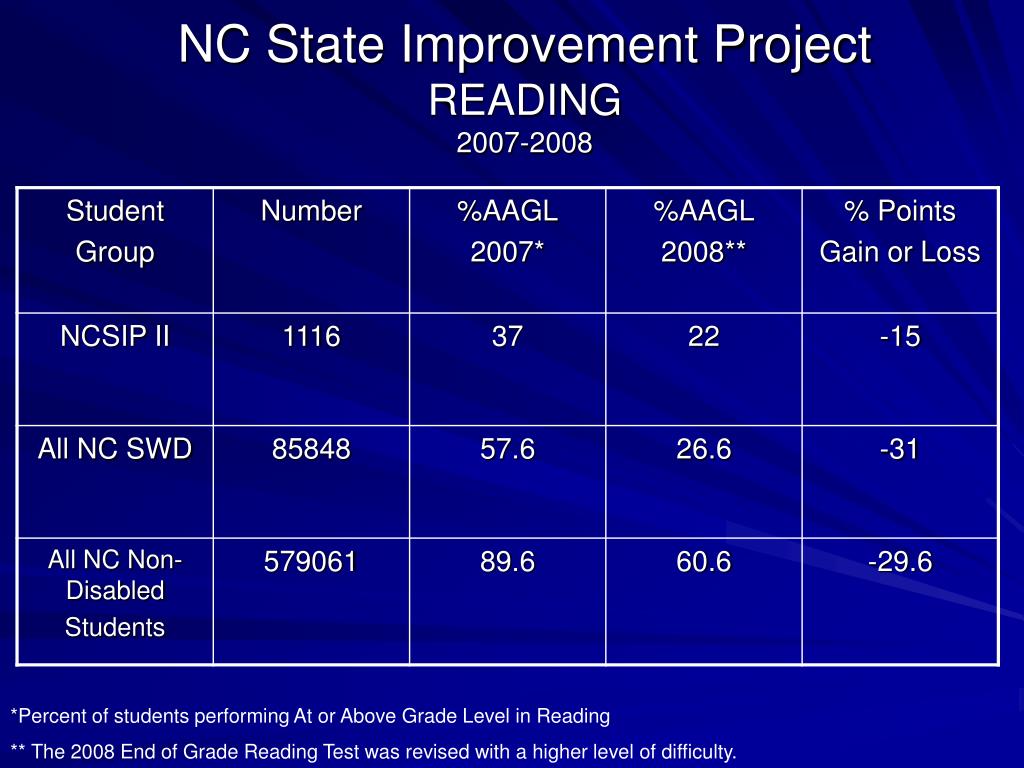 NC State Improvement Project
READING
2007-2008

| Student Group | Number | %AAGL 2007* | %AAGL 2008** | % Points Gain or Loss |
|---|---|---|---|---|
| NCSIP II | 1116 | 37 | 22 | -15 |
| All NC SWD | 85848 | 57.6 | 26.6 | -31 |
| All NC Non-Disabled Students | 579061 | 89.6 | 60.6 | -29.6 |

*Percent of students performing At or Above Grade Level in Reading

** The 2008 End of Grade Reading Test was revised with a higher level of difficulty.